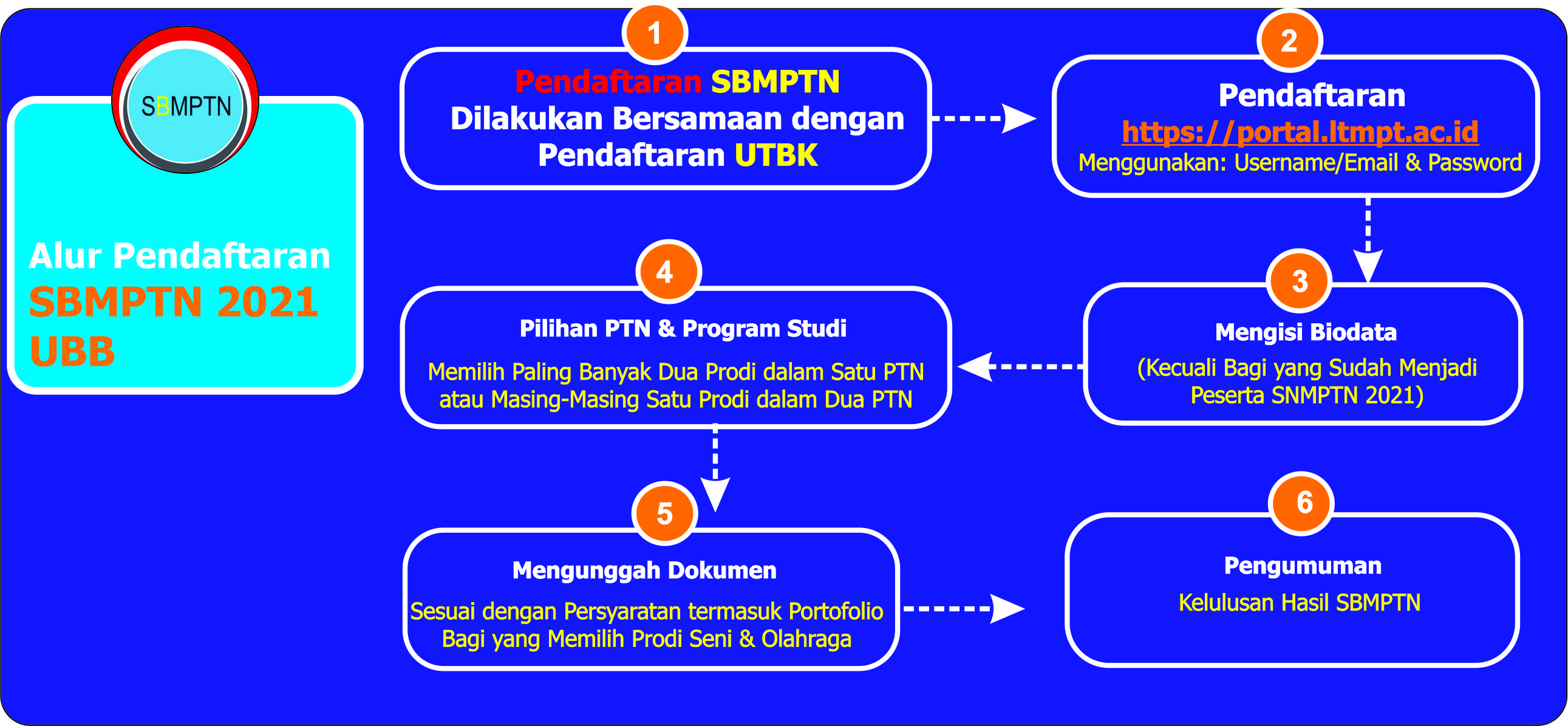 SBMPTN

Alur Pendaftaran
SBMPTN 2021
UBB

1
Pendaftaran SBMPTN
Dilakukan Bersamaan dengan
Pendaftaran UTBK

2
Pendaftaran
https://portal.ltmpt.ac.id
Menggunakan: Username/Email & Password

3
Mengisi Biodata
(Kecuali Bagi yang Sudah Menjadi Peserta SNMPTN 2021)

4
Pilihan PTN & Program Studi
Memilih Paling Banyak Dua Prodi dalam Satu PTN atau Masing-Masing Satu Prodi dalam Dua PTN

5
Mengunggah Dokumen
Sesuai dengan Persyaratan termasuk Portofolio Bagi yang Memilih Prodi Seni & Olahraga

6
Pengumuman
Kelulusan Hasil SBMPTN